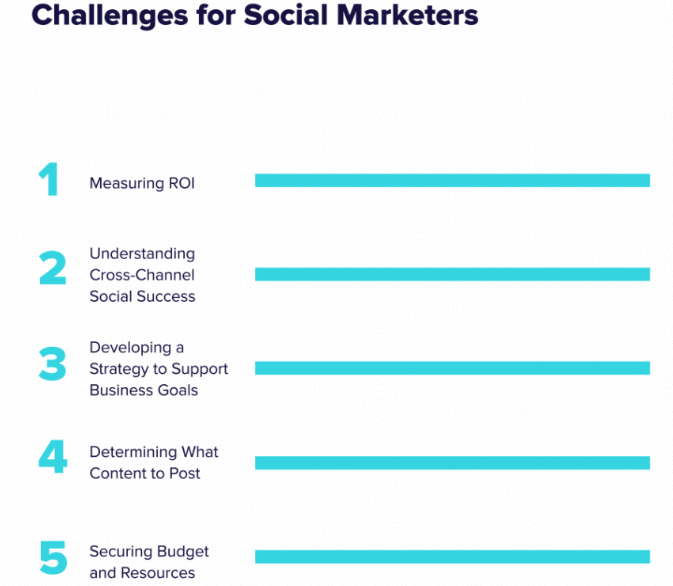 Challenges for Social Marketers

1 Measuring ROI

2 Understanding Cross-Channel Social Success

3 Developing a Strategy to Support Business Goals

4 Determining What Content to Post

5 Securing Budget and Resources